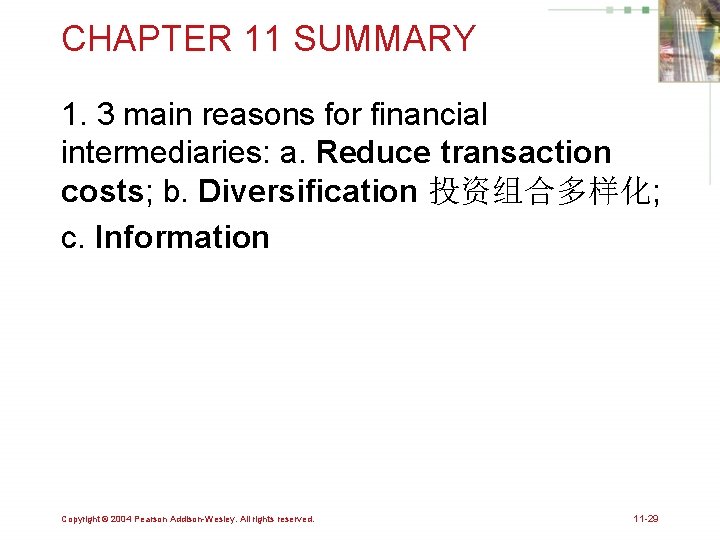 CHAPTER 11 SUMMARY

1. 3 main reasons for financial intermediaries: a. Reduce transaction costs; b. Diversification 投资组合多样化; c. Information

Copyright © 2004 Pearson Addison-Wesley. All rights reserved.

11-29